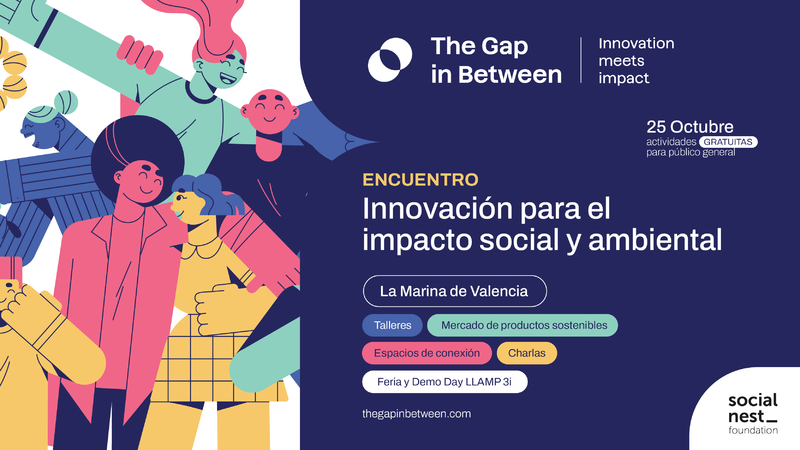 The Gap in Between

Innovation meets impact

25 Octubre
actividades GRATUITAS para público general

ENCUENTRO
Innovación para el impacto social y ambiental

La Marina de Valencia

Talleres
Mercado de productos sostenibles
Espacios de conexión
Charlas
Feria y Demo Day LLAMP 3i

thegapinbetween.com

social nest_ foundation